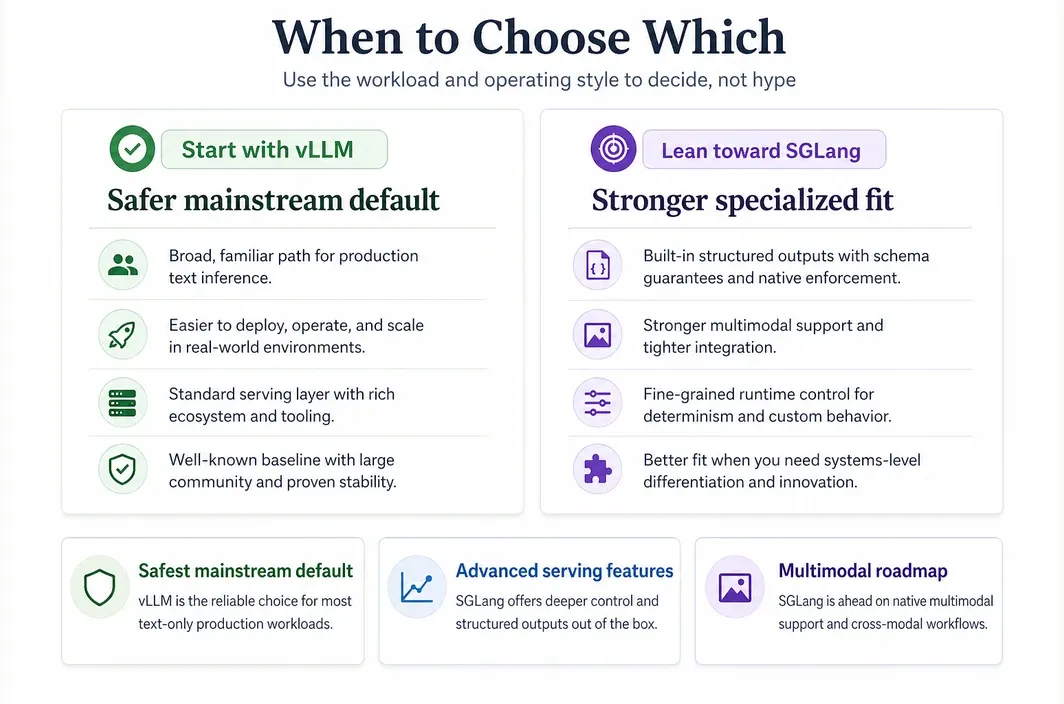 When to Choose Which

Use the workload and operating style to decide, not hype

Start with vLLM

Safer mainstream default

Broad, familiar path for production text inference.

Easier to deploy, operate, and scale in real-world environments.

Standard serving layer with rich ecosystem and tooling.

Well-known baseline with large community and proven stability.

Lean toward SGLang

Stronger specialized fit

Built-in structured outputs with schema guarantees and native enforcement.

Stronger multimodal support and tighter integration.

Fine-grained runtime control for determinism and custom behavior.

Better fit when you need systems-level differentiation and innovation.

Safest mainstream default

vLLM is the reliable choice for most text-only production workloads.

Advanced serving features

SGLang offers deeper control and structured outputs out of the box.

Multimodal roadmap

SGLang is ahead on native multimodal support and cross-modal workflows.